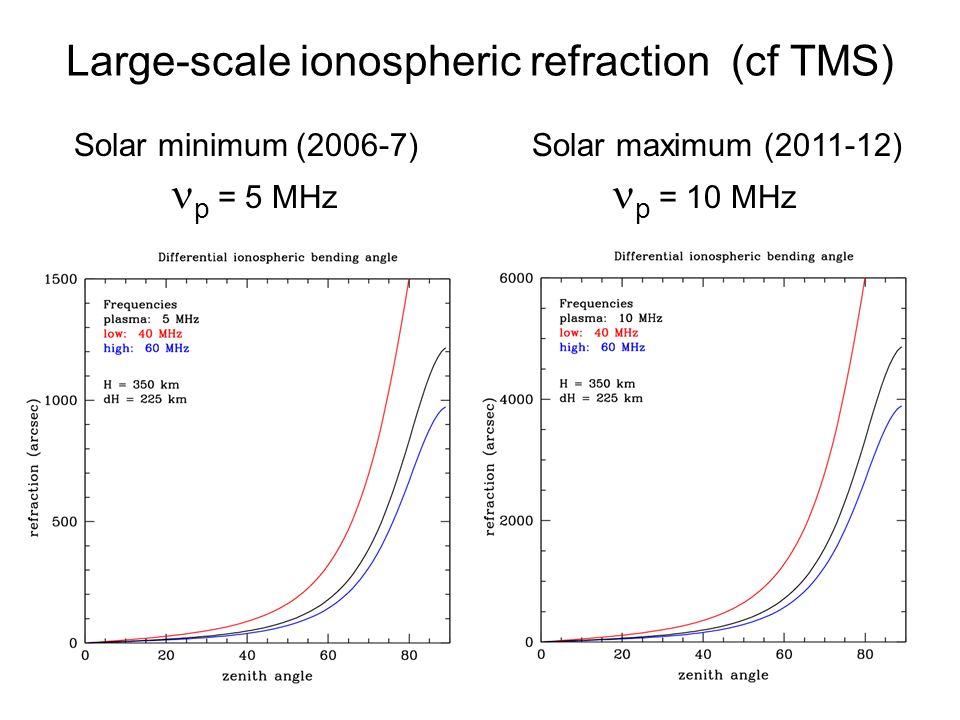 Large-scale ionospheric refraction (cf TMS)

Solar minimum (2006-7)

$\nu_p$ = 5 MHz

Differential ionospheric bending angle

Frequencies
plasma: 5 MHz
low: 40 MHz
high: 60 MHz

H = 350 km
dH = 225 km

refraction (arcsec)

1500
1000
500
0

0
20
40
60
80

zenith angle

Solar maximum (2011-12)

$\nu_p$ = 10 MHz

Differential ionospheric bending angle

Frequencies
plasma: 10 MHz
low: 40 MHz
high: 60 MHz

H = 350 km
dH = 225 km

refraction (arcsec)

6000
4000
2000
0

0
20
40
60
80

zenith angle